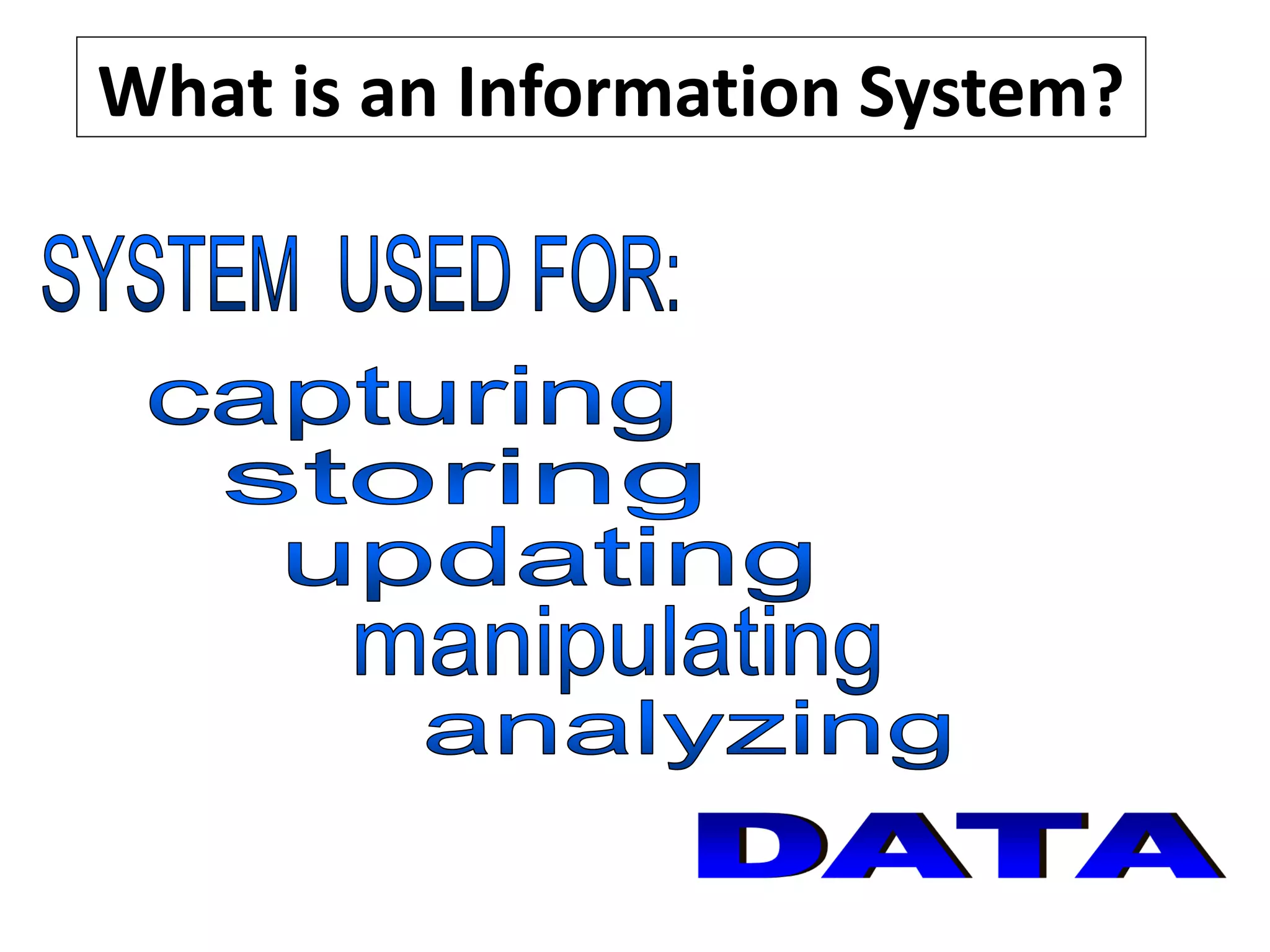 What is an Information System?

SYSTEM USED FOR:

capturing
storing
updating
manipulating
analyzing

DATA